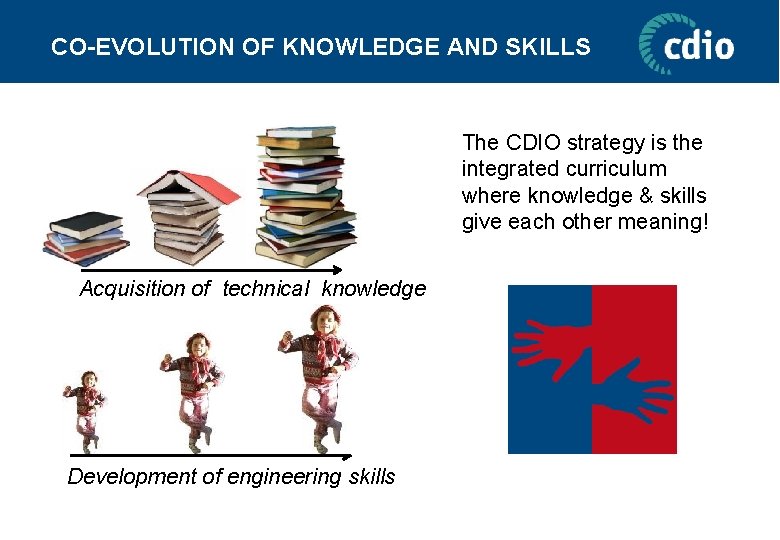 CO-EVOLUTION OF KNOWLEDGE AND SKILLS

cdio

Acquisition of technical knowledge

Development of engineering skills

The CDIO strategy is the integrated curriculum where knowledge & skills give each other meaning!